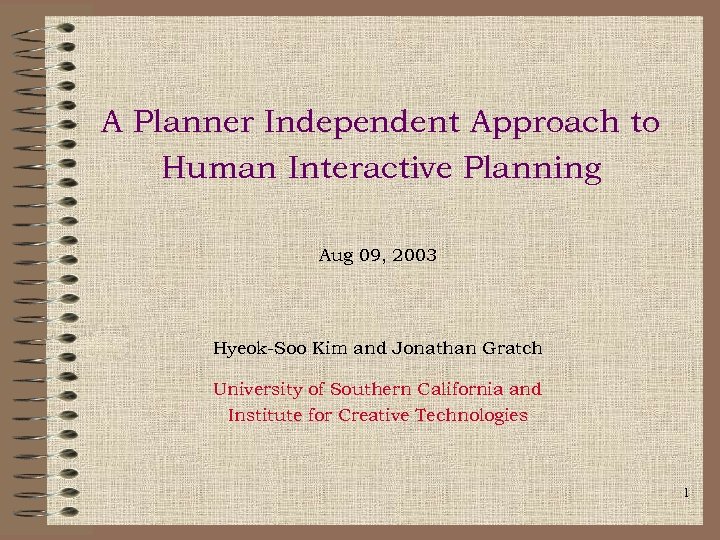 A Planner Independent Approach to Human Interactive Planning

Aug 09, 2003

Hyeok-Soo Kim and Jonathan Gratch

University of Southern California and Institute for Creative Technologies

1